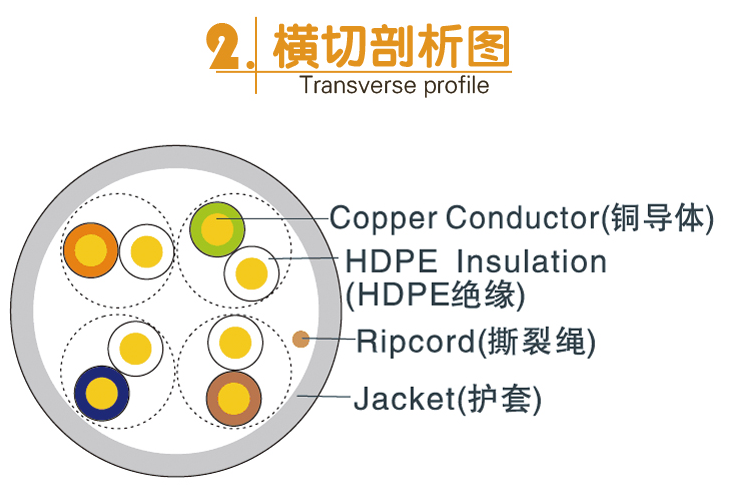 2. 横切剖析图
Transverse profile

Copper Conductor(铜导体)
HDPE Insulation (HDPE绝缘)
Ripcord(撕裂绳)
Jacket(护套)